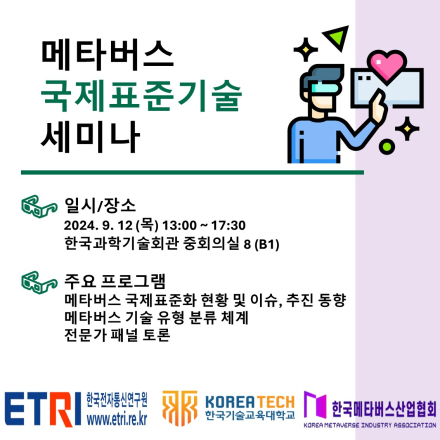 메타버스
국제표준기술
세미나

일시/장소
2024. 9. 12 (목) 13:00 ~ 17:30
한국과학기술회관 중회의실 8 (B1)

주요 프로그램
메타버스 국제표준화 현황 및 이슈, 추진 동향
메타버스 기술 유형 분류 체계
전문가 패널 토론

ETRI 한국전자통신연구원 www.etri.re.kr

KOREATECH 한국기술교육대학교

한국메타버스산업협회
KOREA METAVERSE INDUSTRY ASSOCIATION